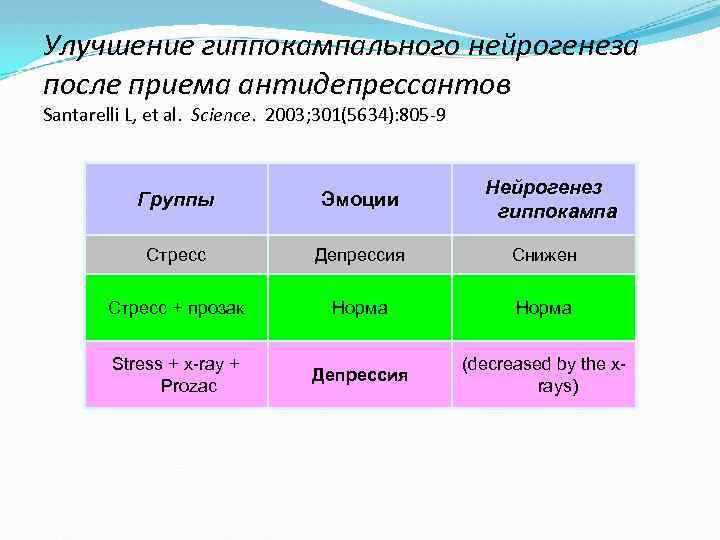 Улучшение гиппокампального нейрогенеза после приема антидепрессантов
Santarelli L, et al. Science. 2003;301(5634):805-9

| Группы | Эмоции | Нейрогенез гиппокампа |
|---|---|---|
| Стресс | Депрессия | Снижен |
| Стресс + прозак | Норма | Норма |
| Stress + x-ray + Prozac | Депрессия | (decreased by the x-rays) |